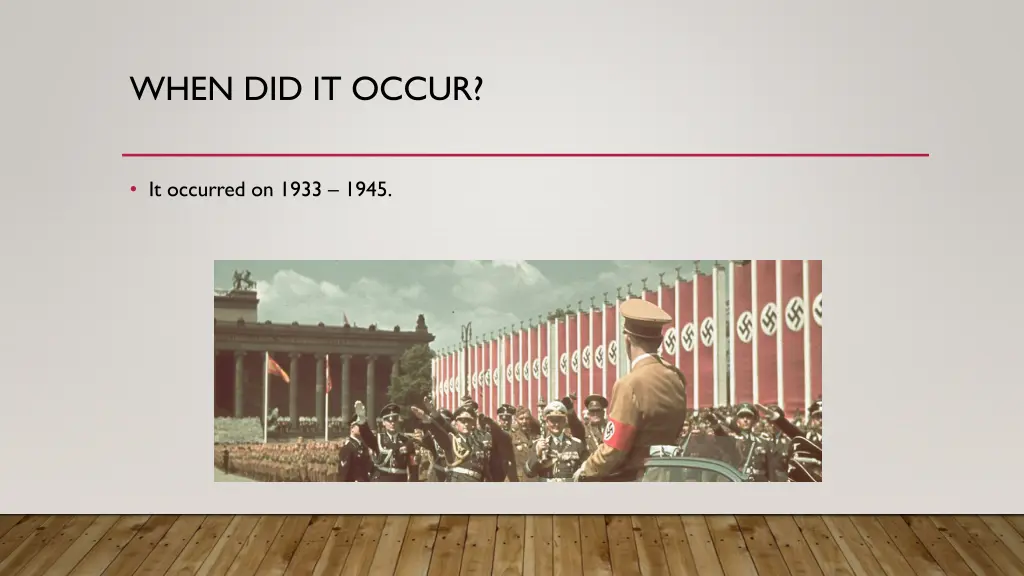 WHEN DID IT OCCUR?

• It occurred on 1933 – 1945.